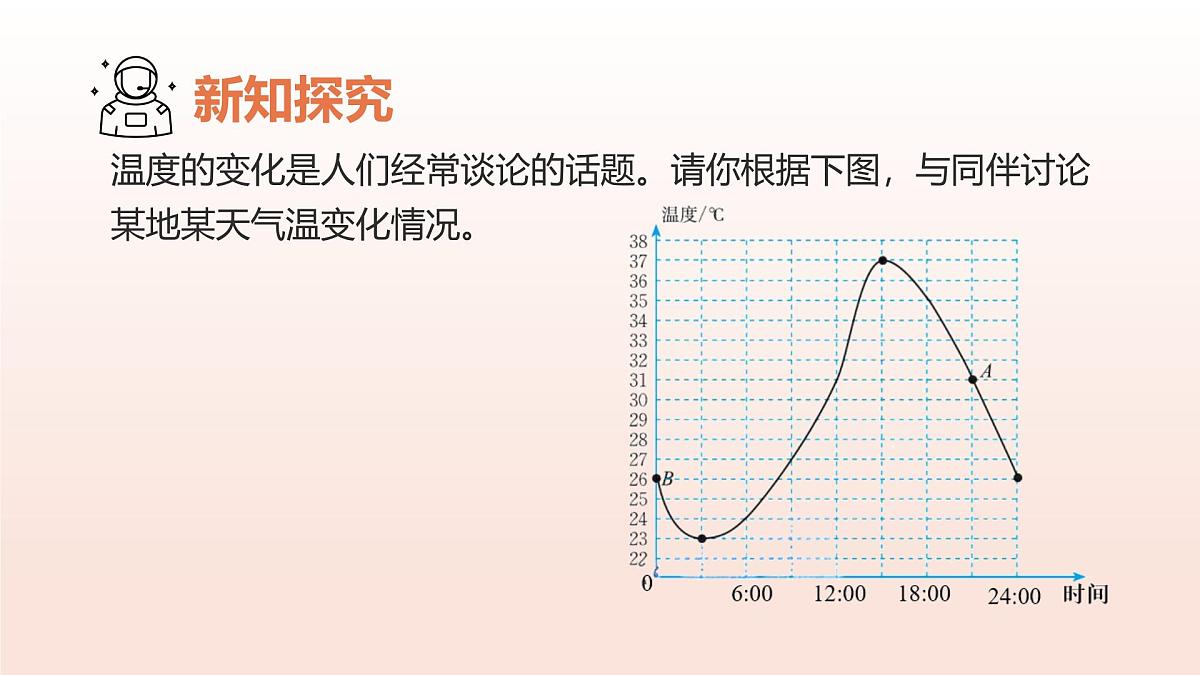 新知探究

温度的变化是人们经常谈论的话题。请你根据下图，与同伴讨论某地某天气温变化情况。

温度/℃
38
37
36
35
34
33
32
31
30
29
28
27
26
25
24
23
22
0
A
B
6:00
12:00
18:00
24:00
时间